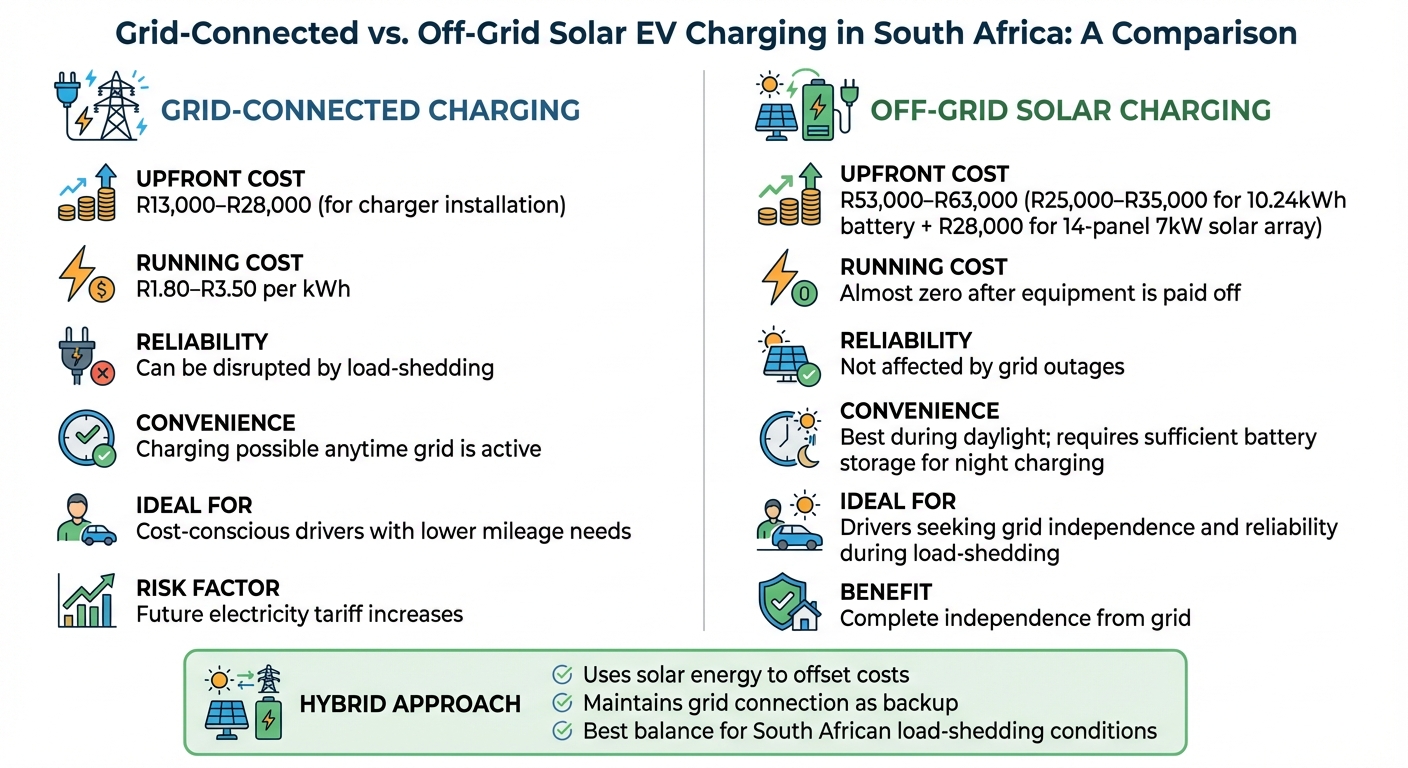 Grid-Connected vs. Off-Grid Solar EV Charging in South Africa: A Comparison

GRID-CONNECTED CHARGING

UPFRONT COST
R13,000–R28,000 (for charger installation)

RUNNING COST
R1.80–R3.50 per kWh

RELIABILITY
Can be disrupted by load-shedding

CONVENIENCE
Charging possible anytime grid is active

IDEAL FOR
Cost-conscious drivers with lower mileage needs

RISK FACTOR
Future electricity tariff increases

OFF-GRID SOLAR CHARGING

UPFRONT COST
R53,000–R63,000 (R25,000–R35,000 for 10.24kWh battery + R28,000 for 14-panel 7kW solar array)

RUNNING COST
Almost zero after equipment is paid off

RELIABILITY
Not affected by grid outages

CONVENIENCE
Best during daylight; requires sufficient battery storage for night charging

IDEAL FOR
Drivers seeking grid independence and reliability during load-shedding

BENEFIT
Complete independence from grid

HYBRID APPROACH
Uses solar energy to offset costs
Maintains grid connection as backup
Best balance for South African load-shedding conditions